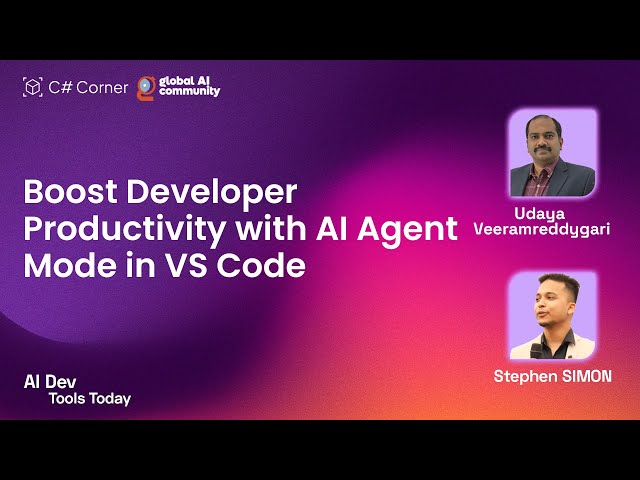 C# Corner global AI community

Boost Developer Productivity with AI Agent Mode in VS Code

Udaya Veeramreddygari

Stephen SIMON

AI Dev Tools Today